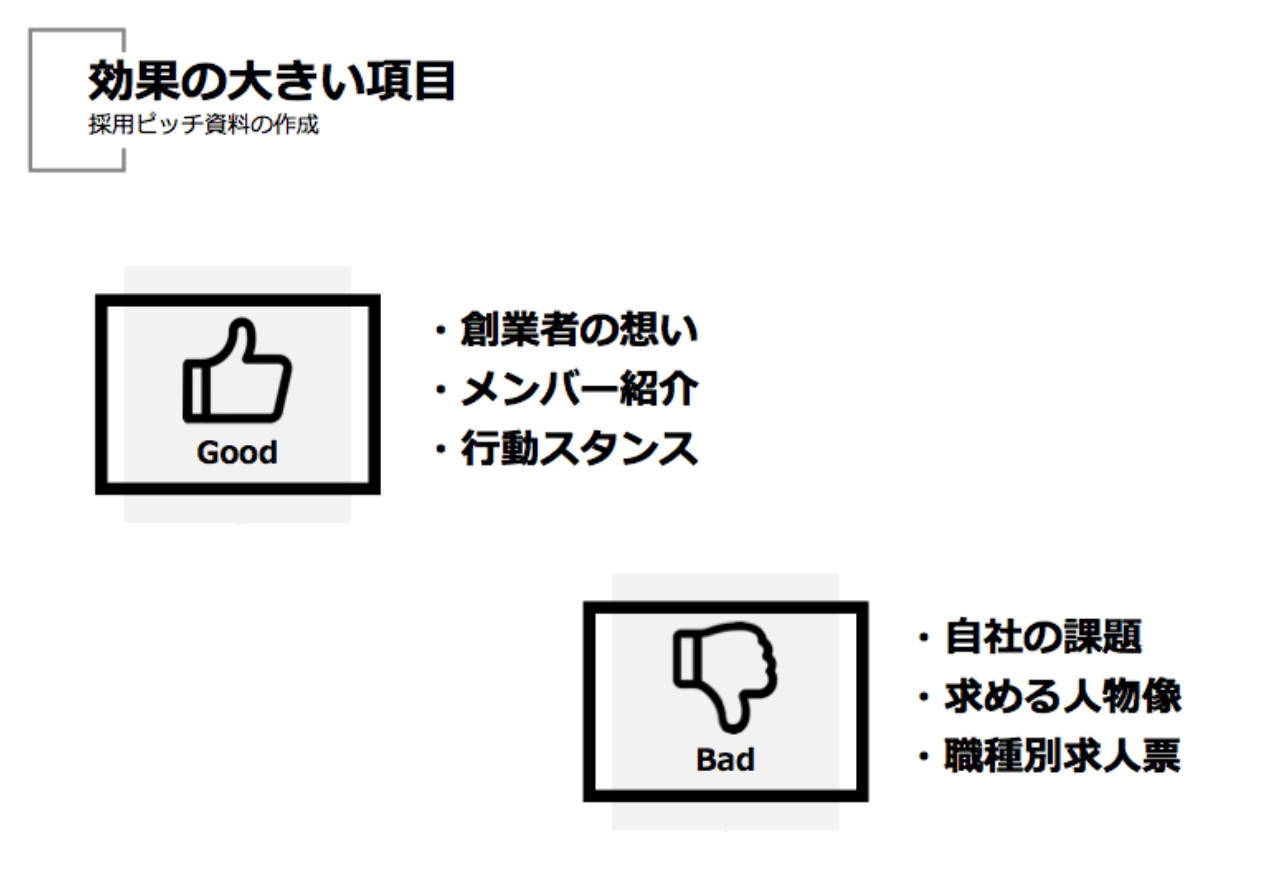 効果の大きい項目
採用ピッチ資料の作成

Good

・創業者の想い
・メンバー紹介
・行動スタンス

Bad

・自社の課題
・求める人物像
・職種別求人票